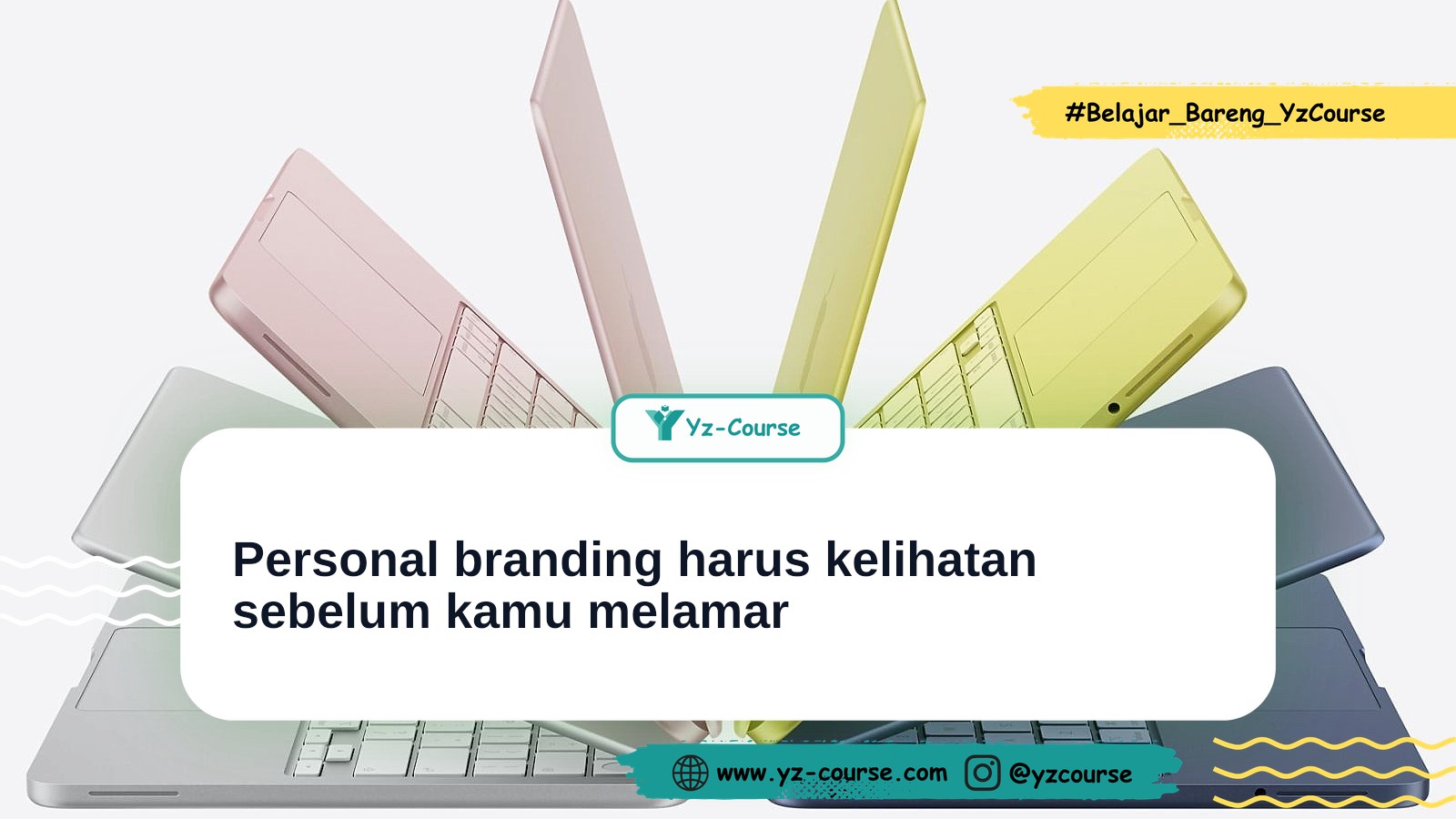 #Belajar_Bareng_YzCourse

Yz-Course

Personal branding harus kelihatan sebelum kamu melamar

www.yz-course.com @yzcourse